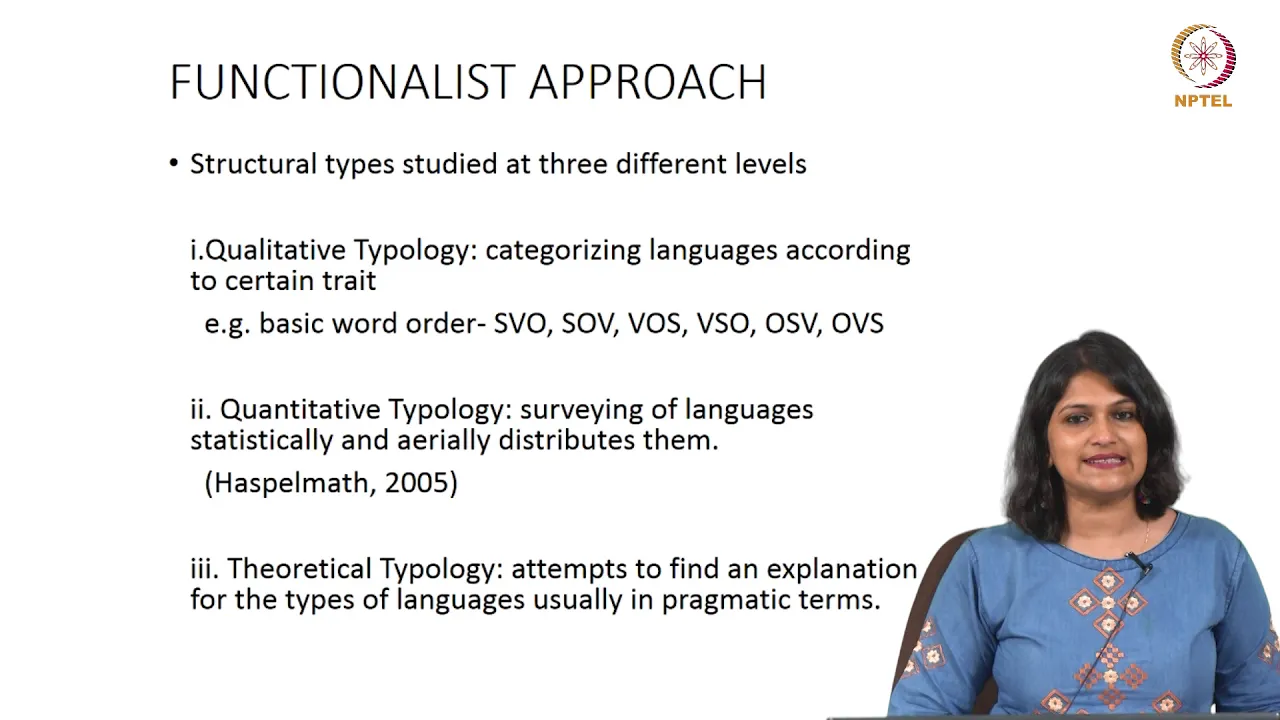 FUNCTIONALIST APPROACH

NPTEL

• Structural types studied at three different levels

i.Qualitative Typology: categorizing languages according to certain trait

e.g. basic word order- SVO, SOV, VOS, VSO, OSV, OVS

ii. Quantitative Typology: surveying of languages statistically and aerially distributes them.

(Haspelmath, 2005)

iii. Theoretical Typology: attempts to find an explanation for the types of languages usually in pragmatic terms.